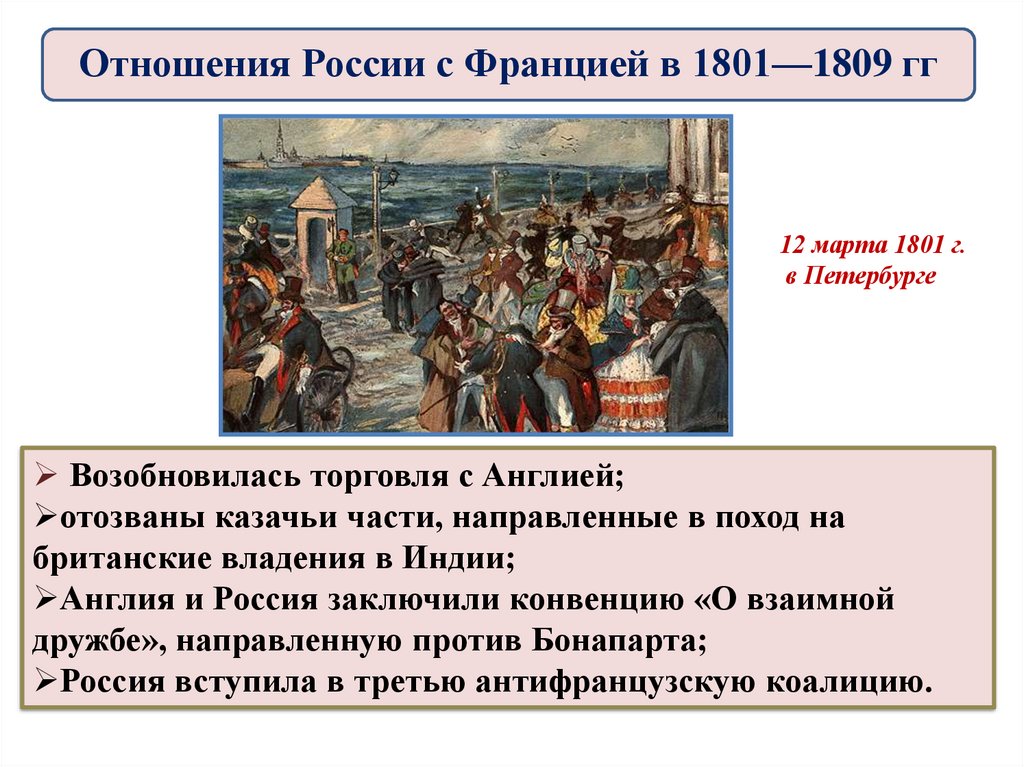 Отношения России с Францией в 1801—1809 гг

12 марта 1801 г. в Петербурге

➢ Возобновилась торговля с Англией;
➢отозваны казачьи части, направленные в поход на британские владения в Индии;
➢Англия и Россия заключили конвенцию «О взаимной дружбе», направленную против Бонапарта;
➢Россия вступила в третью антифранцузскую коалицию.